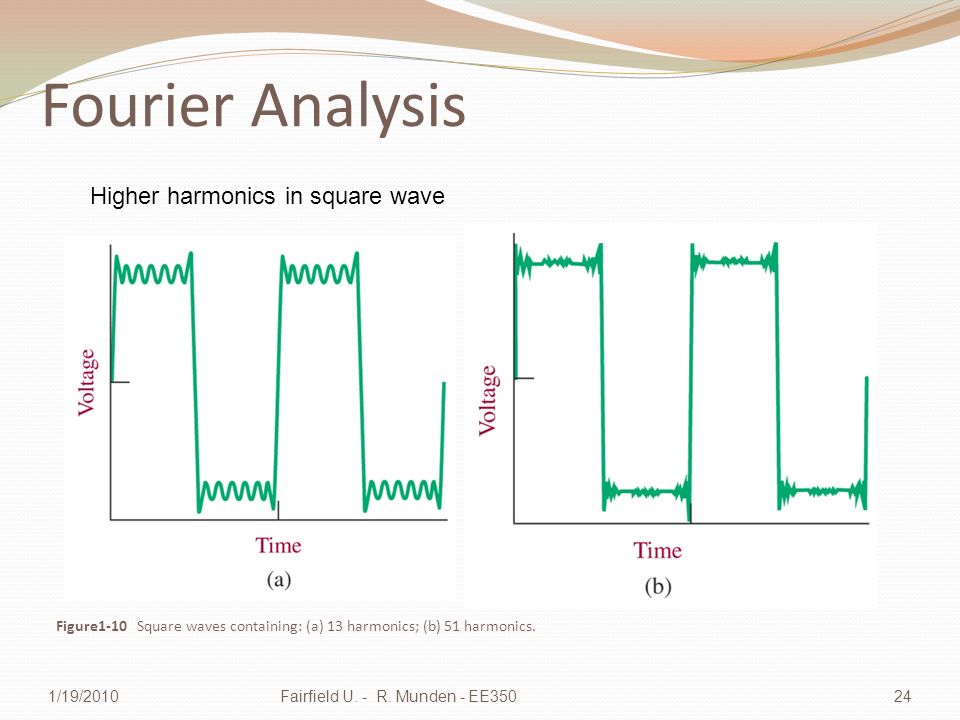 Fourier Analysis

Higher harmonics in square wave

Voltage

Time

(a)

Voltage

Time

(b)

Figure1-10 Square waves containing: (a) 13 harmonics; (b) 51 harmonics.

1/19/2010

Fairfield U. - R. Munden - EE350

24